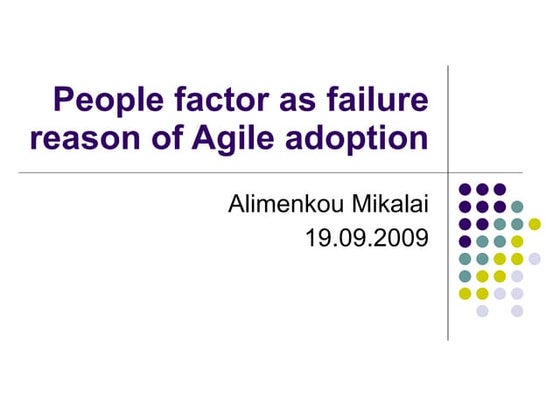 People factor as failure reason of Agile adoption

Alimenkou Mikalai
19.09.2009